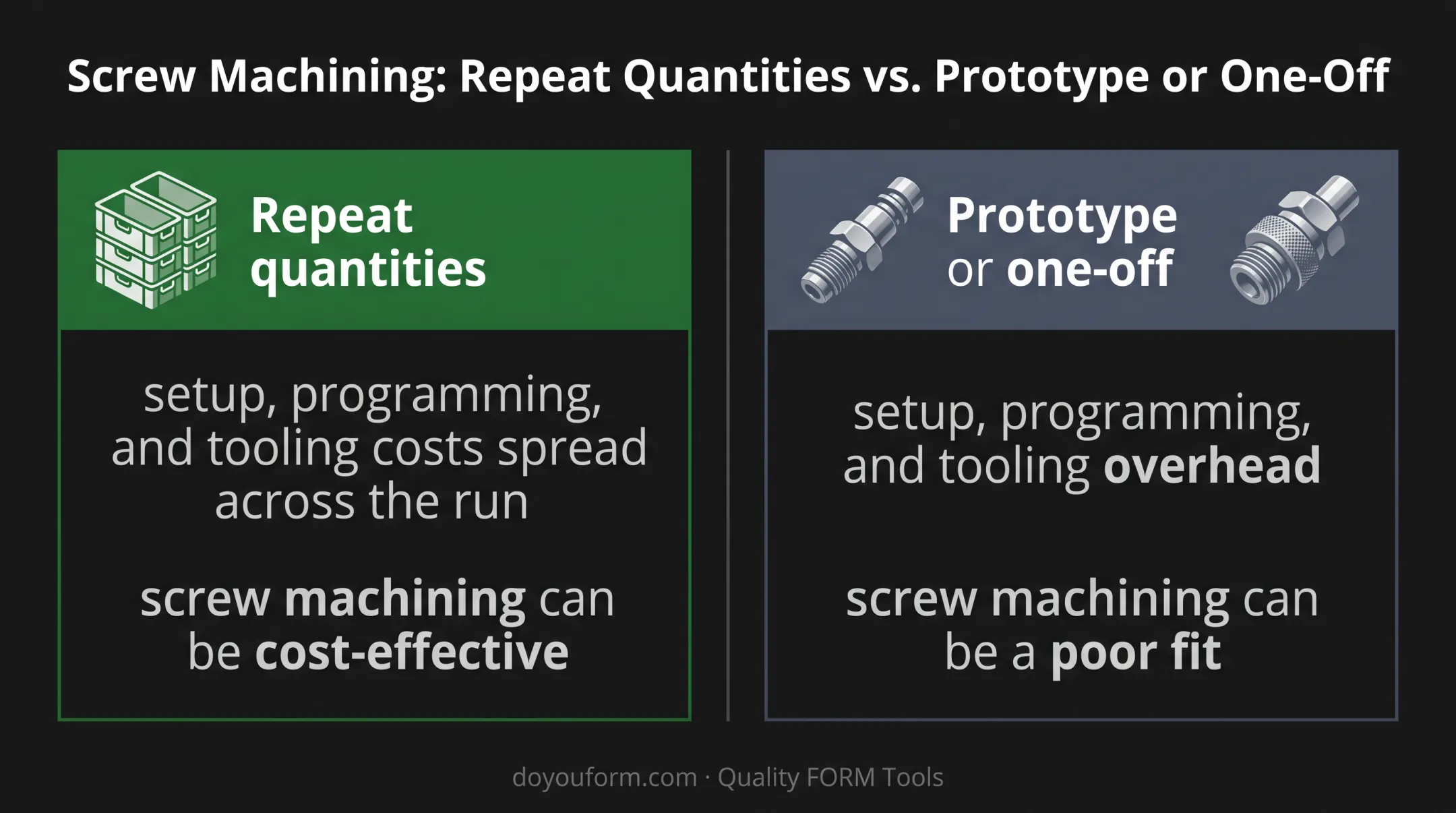 Screw Machining: Repeat Quantities vs. Prototype or One-Off

Repeat quantities

setup, programming, and tooling costs spread across the run

screw machining can be cost-effective

Prototype or one-off

setup, programming, and tooling overhead

screw machining can be a poor fit

doyouform.com · Quality FORM Tools